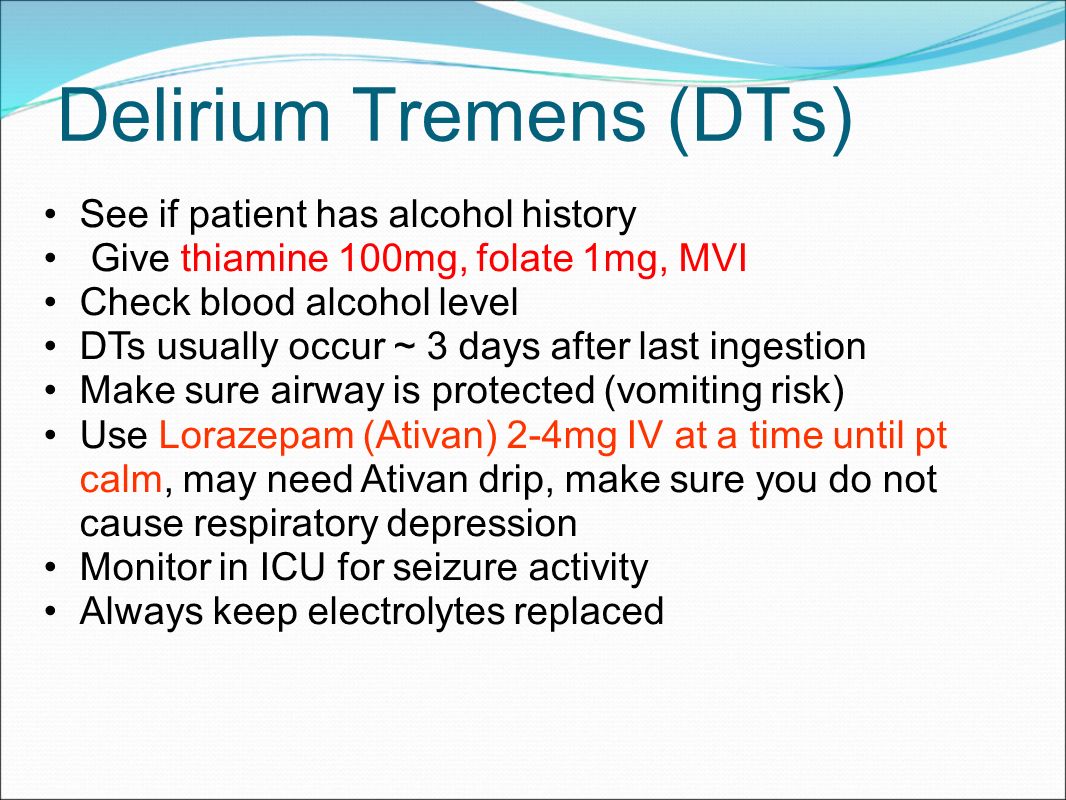 Delirium Tremens (DTs)

• See if patient has alcohol history
• Give thiamine 100mg, folate 1mg, MVI
• Check blood alcohol level
• DTs usually occur ~ 3 days after last ingestion
• Make sure airway is protected (vomiting risk)
• Use Lorazepam (Ativan) 2-4mg IV at a time until pt calm, may need Ativan drip, make sure you do not cause respiratory depression
• Monitor in ICU for seizure activity
• Always keep electrolytes replaced